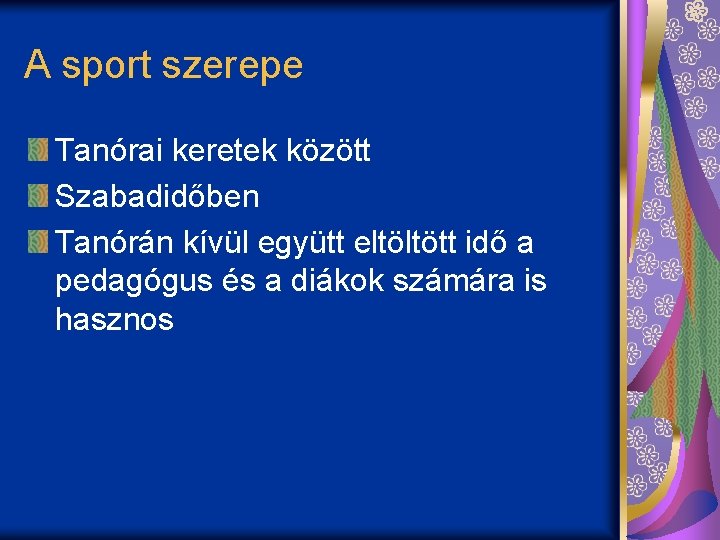 A sport szerepe

Tanórai keretek között

Szabadidőben

Tanórán kívül együtt eltöltött idő a pedagógus és a diákok számára is hasznos